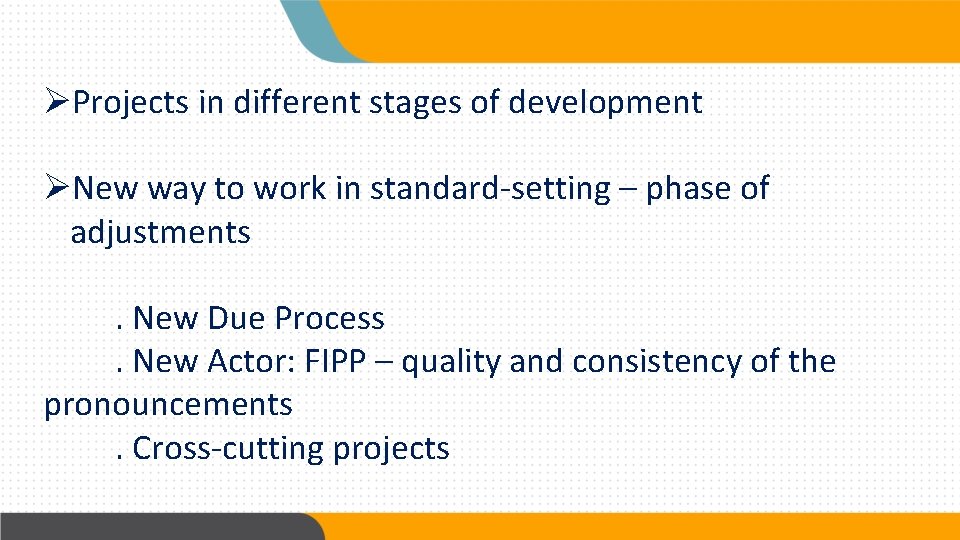 ➢Projects in different stages of development

➢New way to work in standard-setting – phase of adjustments

. New Due Process
. New Actor: FIPP – quality and consistency of the pronouncements
. Cross-cutting projects